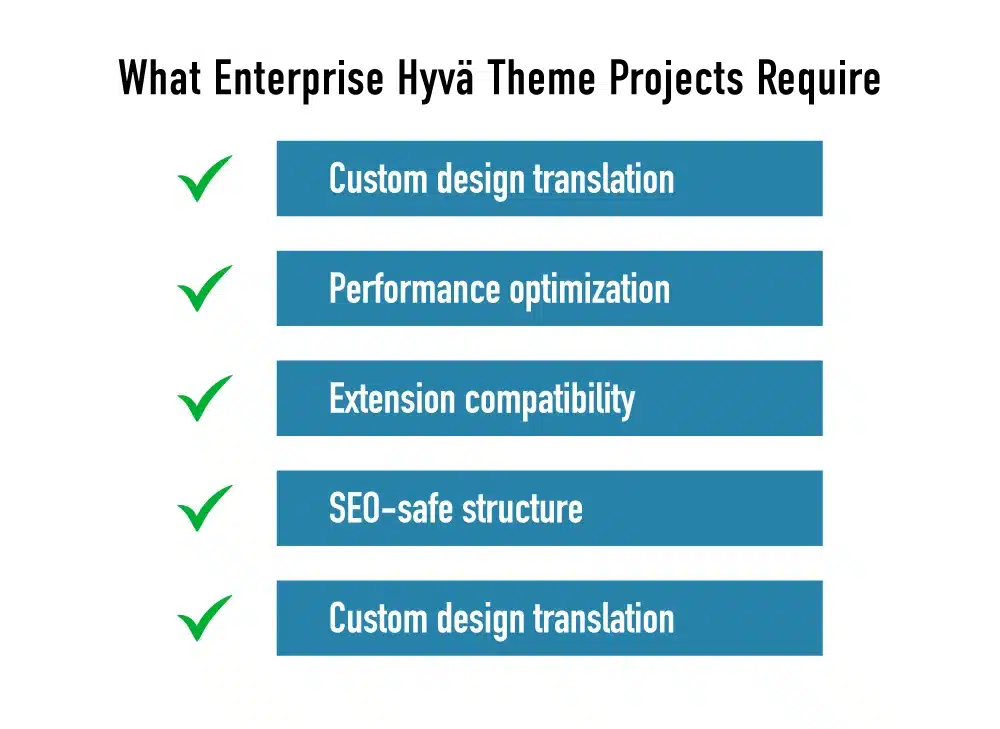 What Enterprise Hyvä Theme Projects Require

Custom design translation

Performance optimization

Extension compatibility

SEO-safe structure

Custom design translation